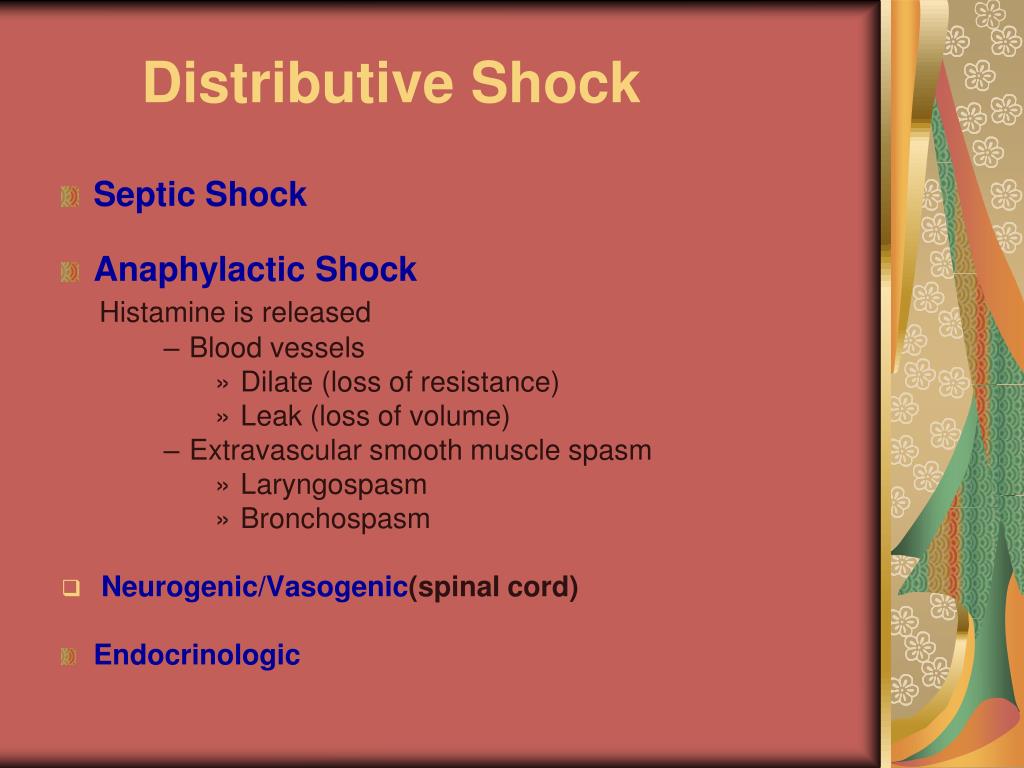 Distributive Shock

Septic Shock

Anaphylactic Shock

Histamine is released

– Blood vessels

» Dilate (loss of resistance)

» Leak (loss of volume)

– Extravascular smooth muscle spasm

» Laryngospasm

» Bronchospasm

Neurogenic/Vasogenic(spinal cord)

Endocrinologic